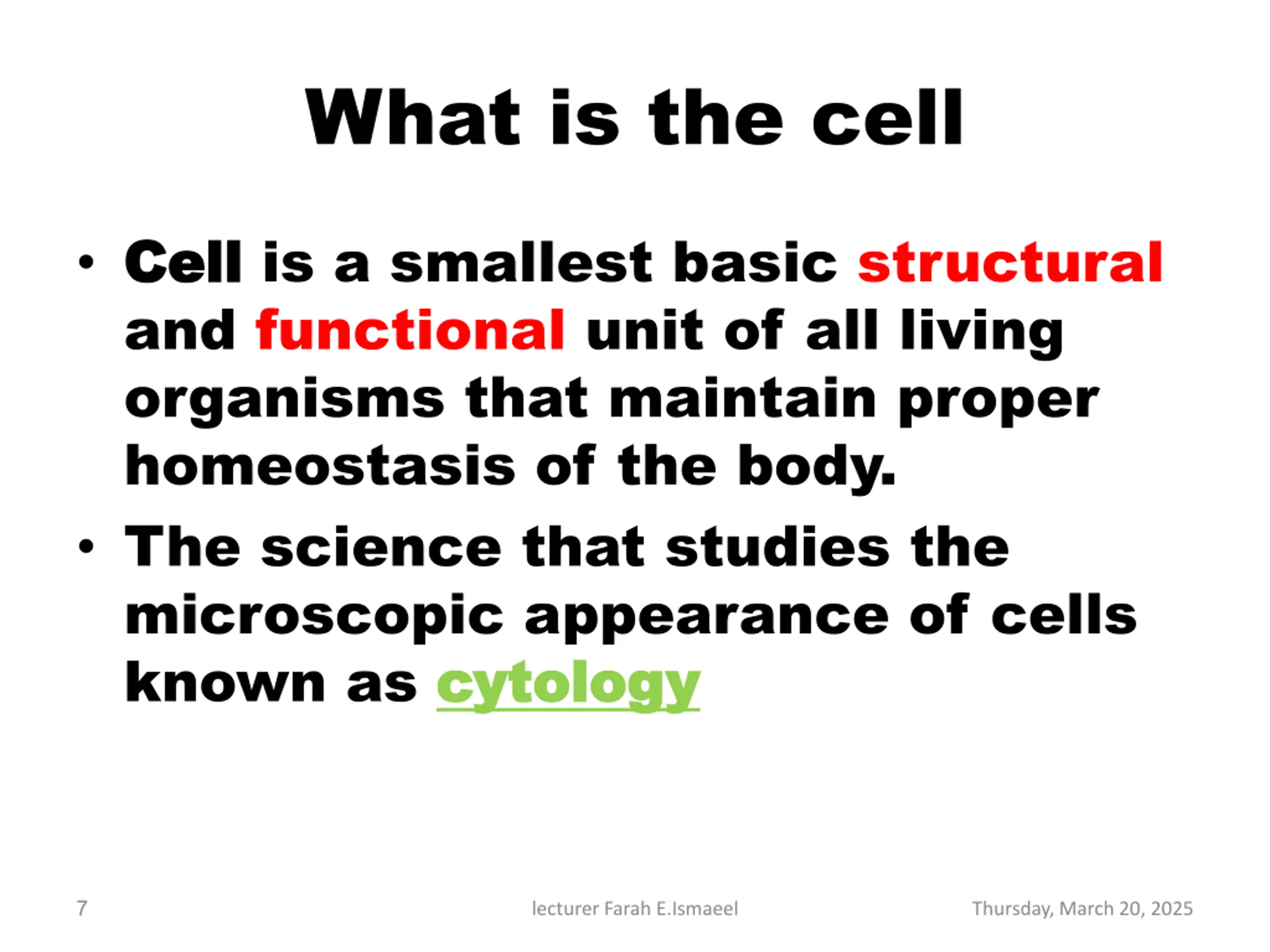 What is the cell

• Cell is a smallest basic structural and functional unit of all living organisms that maintain proper homeostasis of the body.

• The science that studies the microscopic appearance of cells known as cytology

7

lecturer Farah E.Ismaeel

Thursday, March 20, 2025